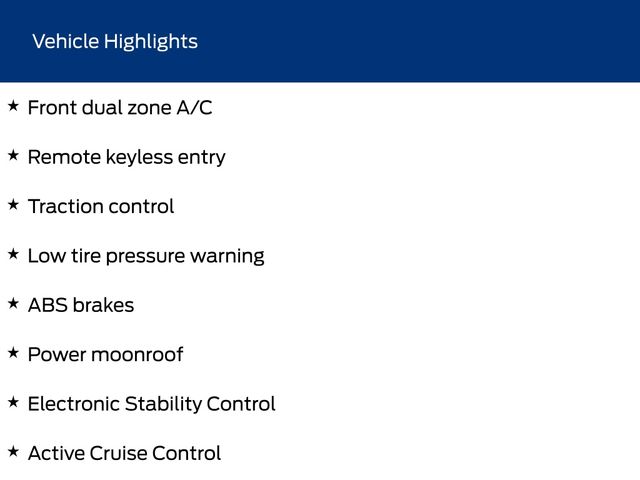 Vehicle Highlights

★ Front dual zone A/C

★ Remote keyless entry

★ Traction control

★ Low tire pressure warning

★ ABS brakes

★ Power moonroof

★ Electronic Stability Control

★ Active Cruise Control